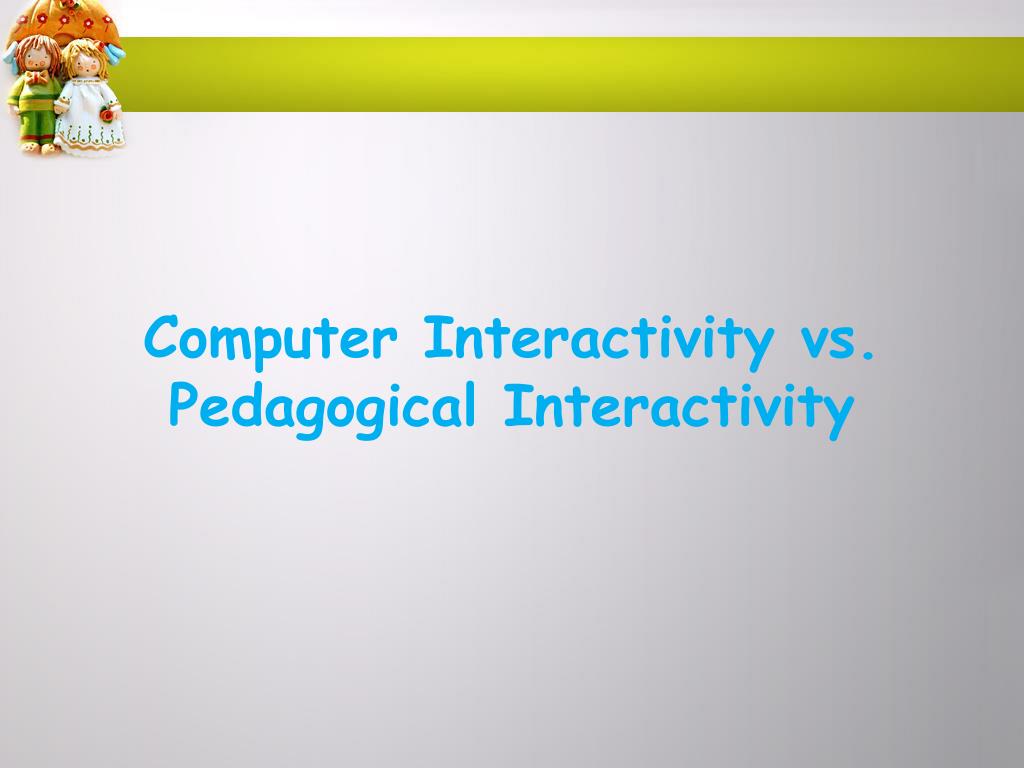 Computer Interactivity vs. Pedagogical Interactivity